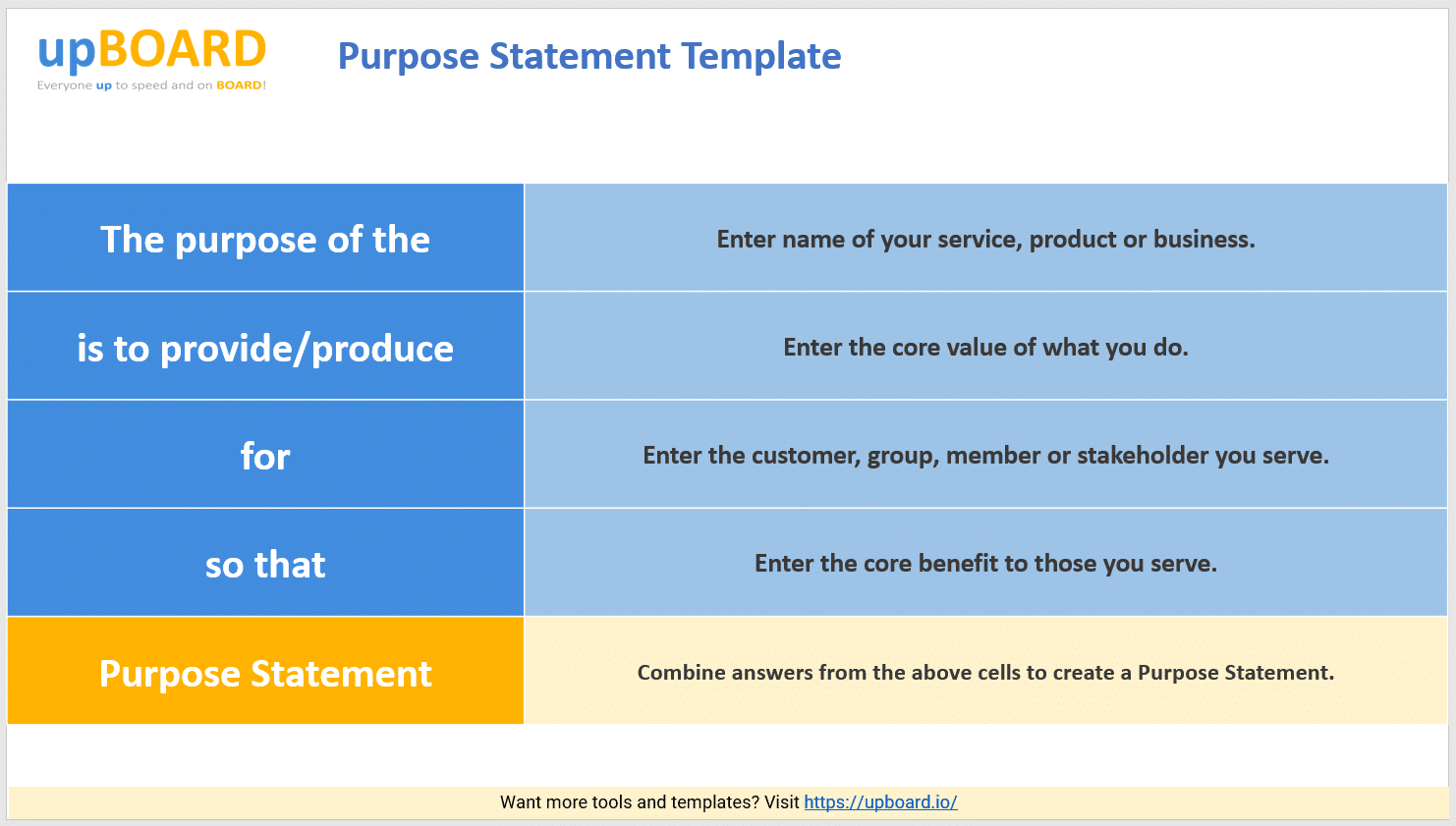 upBOARD
Everyone up to speed and on BOARD!

Purpose Statement Template

| The purpose of the | Enter name of your service, product or business. |
|---|---|
| is to provide/produce | Enter the core value of what you do. |
| for | Enter the customer, group, member or stakeholder you serve. |
| so that | Enter the core benefit to those you serve. |
| Purpose Statement | Combine answers from the above cells to create a Purpose Statement. |

Want more tools and templates? Visit https://upboard.io/